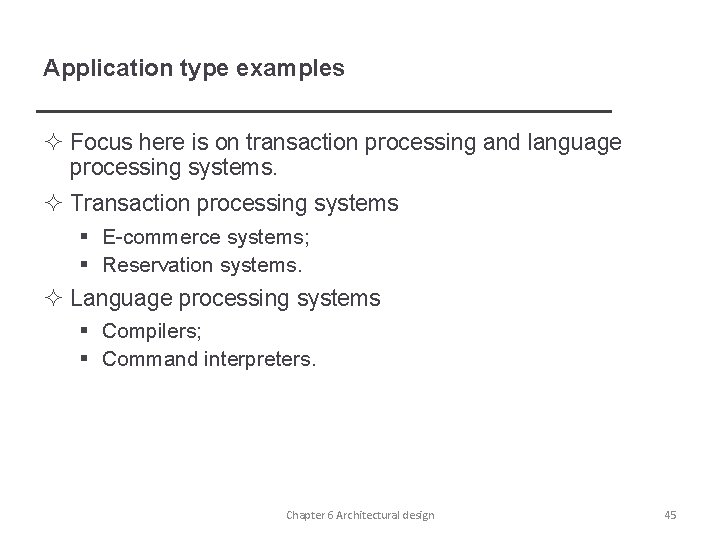 Application type examples

✧ Focus here is on transaction processing and language processing systems.

✧ Transaction processing systems

▪ E-commerce systems;

▪ Reservation systems.

✧ Language processing systems

▪ Compilers;

▪ Command interpreters.

Chapter 6 Architectural design

45